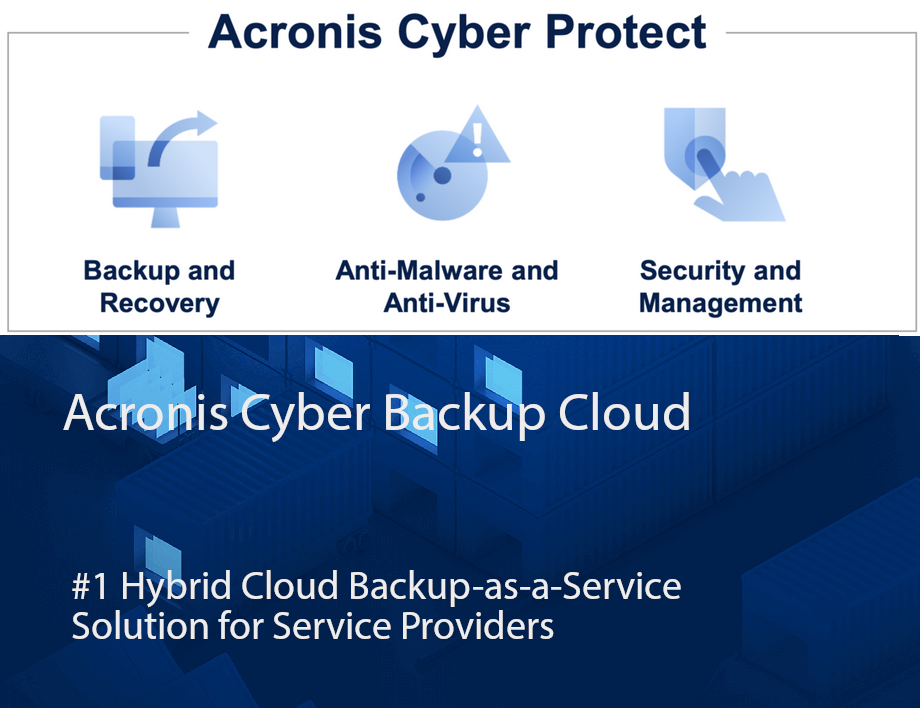 Acronis Cyber Protect

Backup and Recovery

Anti-Malware and Anti-Virus

Security and Management

Acronis Cyber Backup Cloud

#1 Hybrid Cloud Backup-as-a-Service Solution for Service Providers